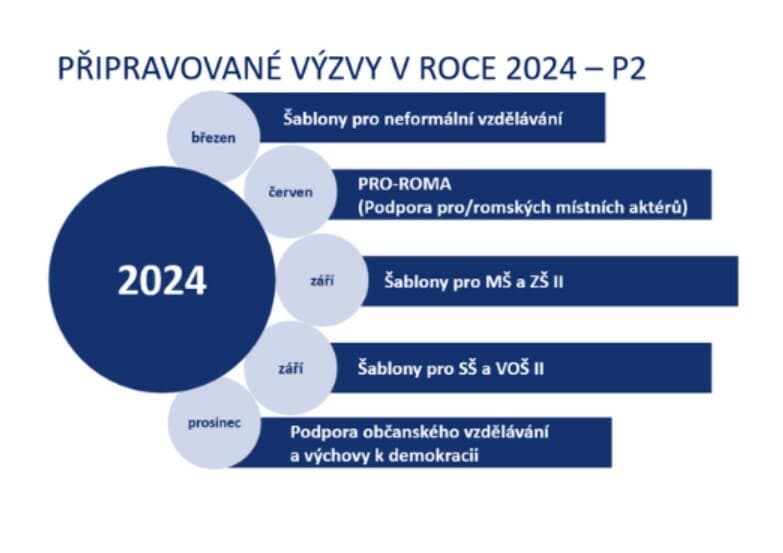 PŘIPRAVOVANÉ VÝZVY V ROCE 2024 – P2

2024

březen
Šablony pro neformální vzdělávání

červen
PRO-ROMA
(Podpora pro/romských místních aktérů)

září
Šablony pro MŠ a ZŠ II

září
Šablony pro SŠ a VOŠ II

prosinec
Podpora občanského vzdělávání a výchovy k demokracii